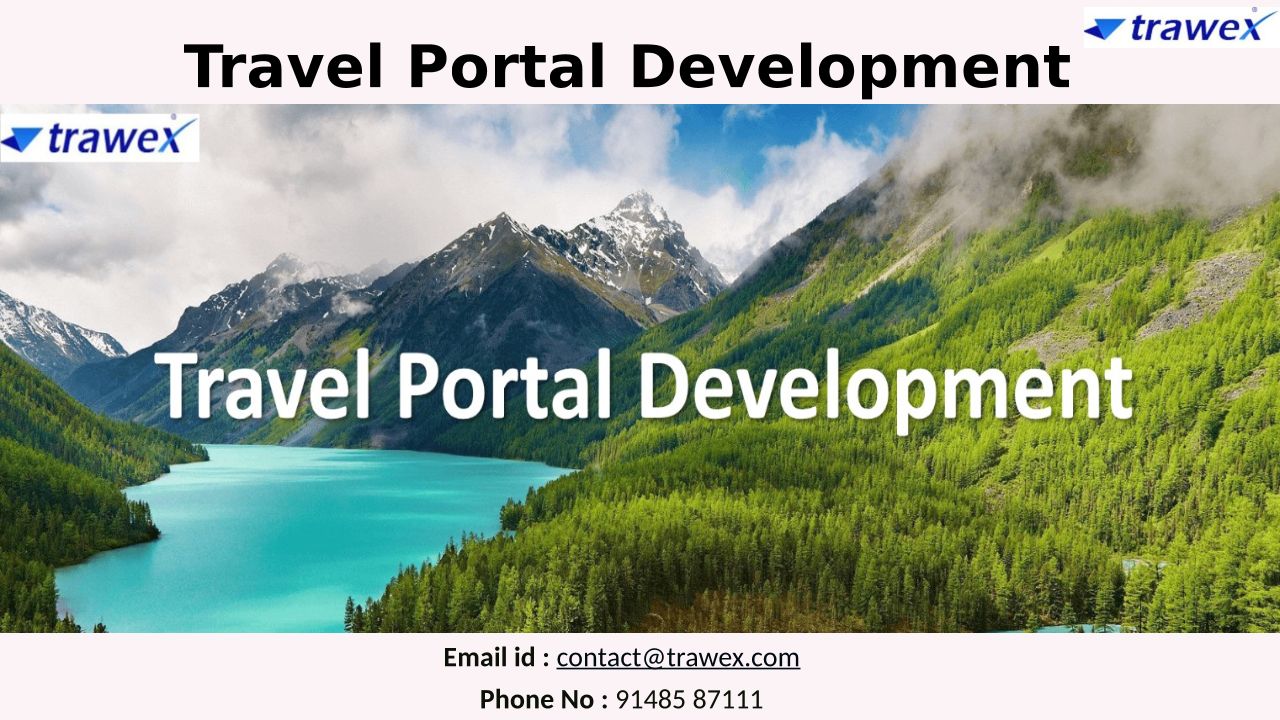 trawex

Travel Portal Development

trawex

Travel Portal Development

Email id : contact@trawex.com

Phone No : 91485 87111